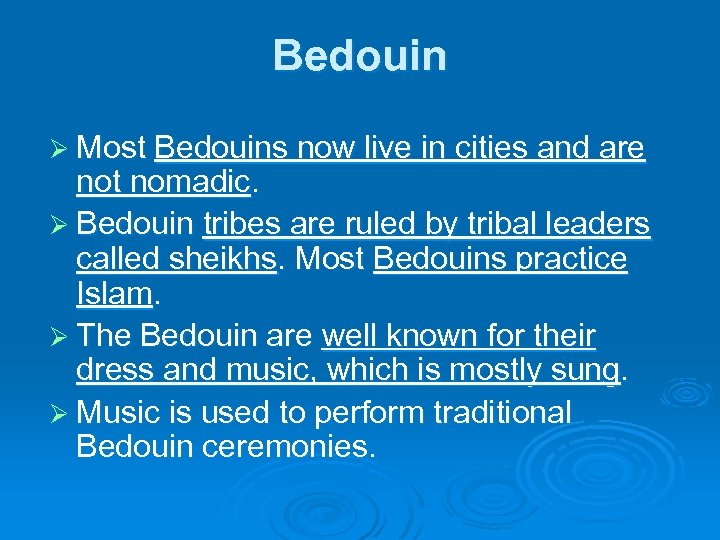 Bedouin

➢ Most Bedouins now live in cities and are not nomadic.
➢ Bedouin tribes are ruled by tribal leaders called sheikhs. Most Bedouins practice Islam.
➢ The Bedouin are well known for their dress and music, which is mostly sung.
➢ Music is used to perform traditional Bedouin ceremonies.